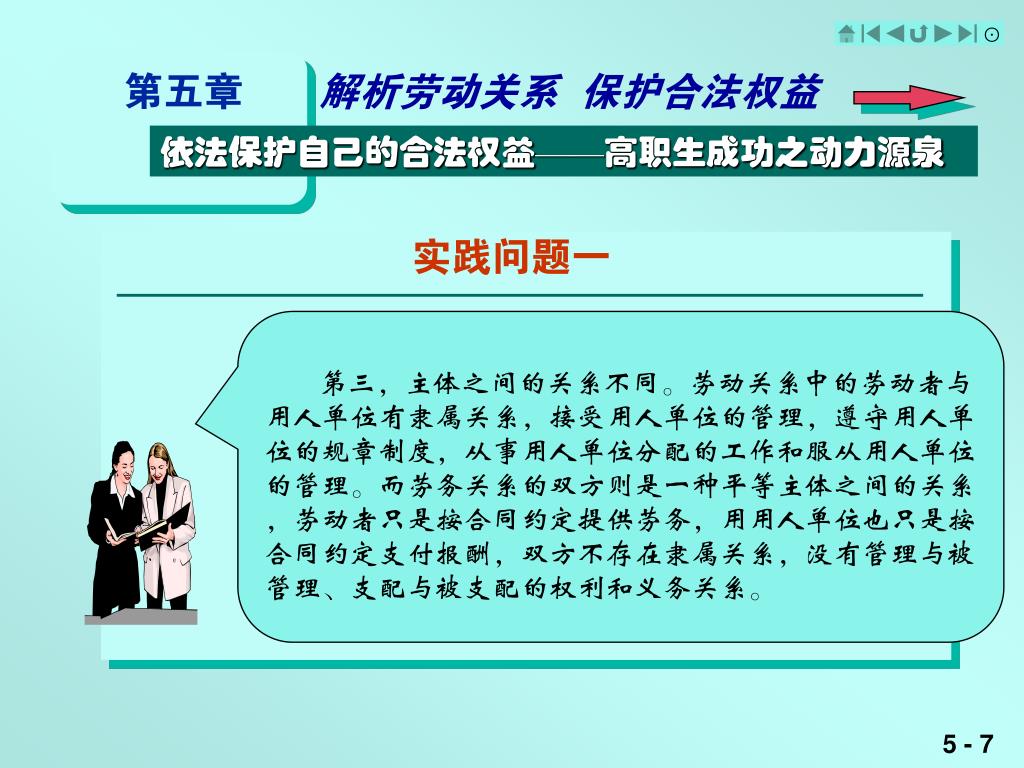 第五章

解析劳动关系 保护合法权益

依法保护自己的合法权益——高职生成功之动力源泉

实践问题一

第三，主体之间的关系不同。劳动关系中的劳动者与用人单位有隶属关系，接受用人单位的管理，遵守用人单位的规章制度，从事用人单位分配的工作和服从用人单位的管理。而劳务关系的双方则是一种平等主体之间的关系，劳动者只是按合同约定提供劳务，用用人单位也只是按合同约定支付报酬，双方不存在隶属关系，没有管理与被管理、支配与被支配的权利和义务关系。

5 - 7